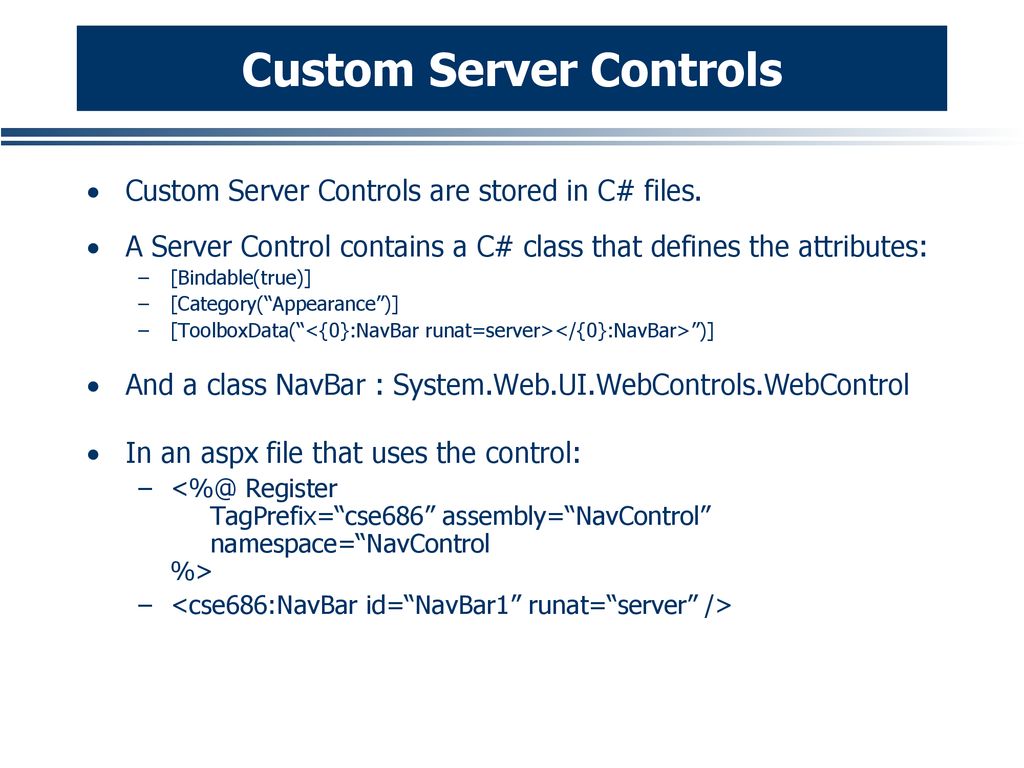 Custom Server Controls

• Custom Server Controls are stored in C# files.

• A Server Control contains a C# class that defines the attributes:
– [Bindable(true)]
– [Category(“Appearance”)]
– [ToolboxData(“<{0}:NavBar runat=server></{0}:NavBar>”)]

• And a class NavBar : System.Web.UI.WebControls.WebControl

• In an aspx file that uses the control:
– <%@ Register
TagPrefix=“cse686” assembly=“NavControl”
namespace=“NavControl
%>
– <cse686:NavBar id=“NavBar1” runat=“server” />